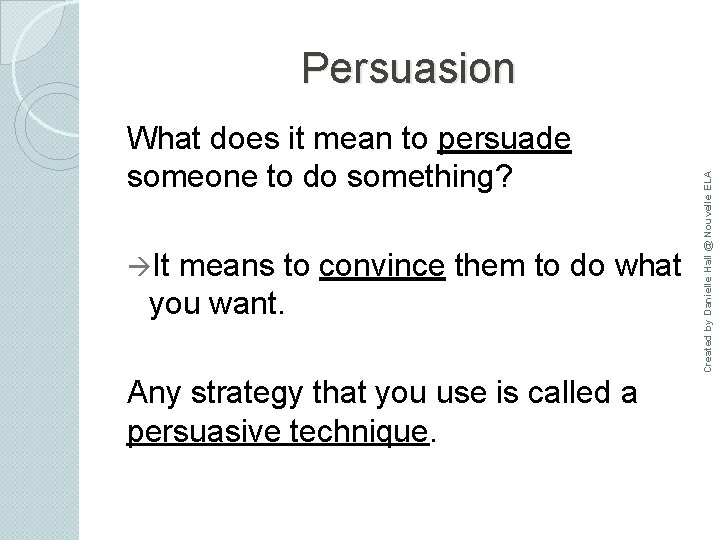 Persuasion

What does it mean to persuade someone to do something?

→It means to convince them to do what you want.

Any strategy that you use is called a persuasive technique.

Created by Danielle Hall @ Nouvelle ELA